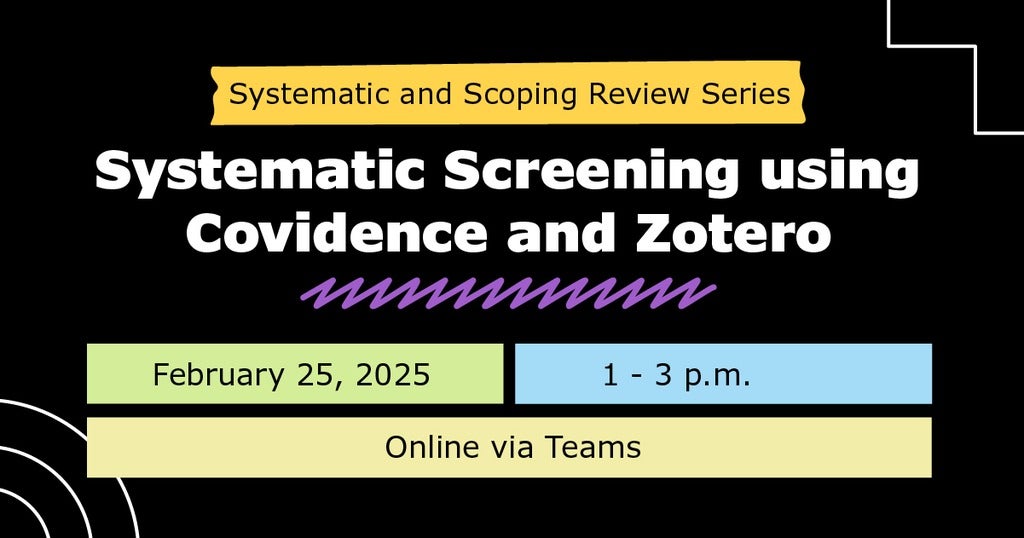 Systematic and Scoping Review Series

Systematic Screening using Covidence and Zotero

February 25, 2025

1 - 3 p.m.

Online via Teams